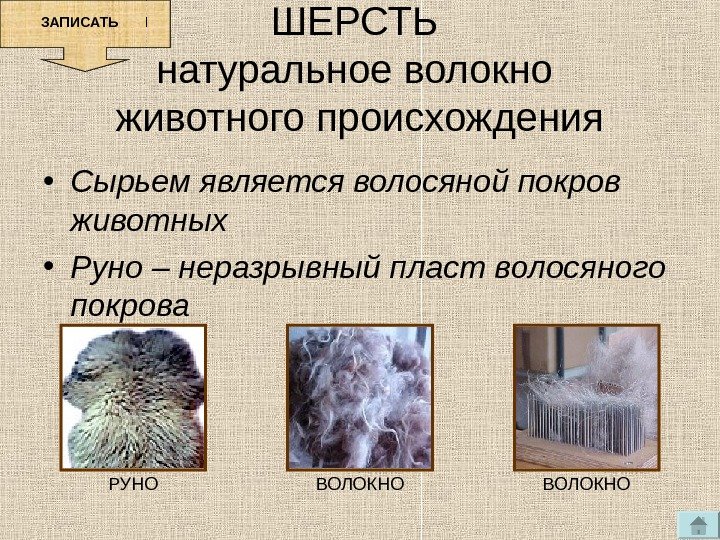 ЗАПИСАТЬ

ШЕРСТЬ
натуральное волокно животного происхождения

• Сырьем является волосяной покров животных
• Руно – неразрывный пласт волосяного покрова

РУНО ВОЛОКНО ВОЛОКНО